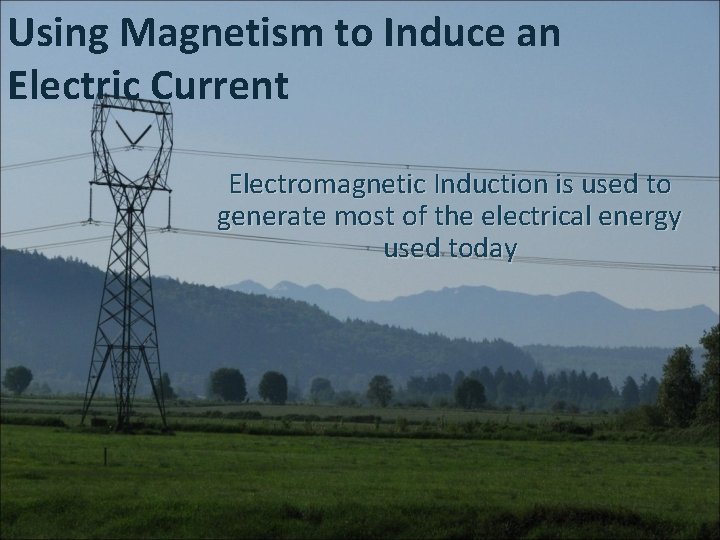 Using Magnetism to Induce an Electric Current

Electromagnetic Induction is used to generate most of the electrical energy used today